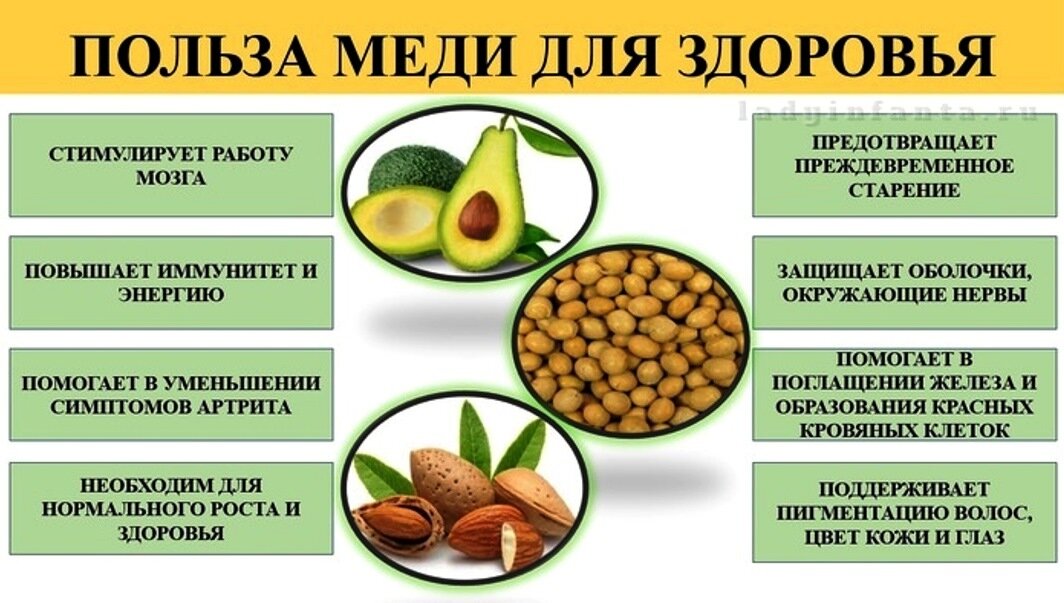 ПОЛЬЗА МЕДИ ДЛЯ ЗДОРОВЬЯ

ladyinfanta.ru

СТИМУЛИРУЕТ РАБОТУ МОЗГА

ПОВЫШАЕТ ИММУНИТЕТ И ЭНЕРГИЮ

ПОМОГАЕТ В УМЕНЬШЕНИИ СИМПТОМОВ АРТРИТА

НЕОБХОДИМ ДЛЯ НОРМАЛЬНОГО РОСТА И ЗДОРОВЬЯ

ПРЕДОТВРАЩАЕТ ПРЕЖДЕВРЕМЕННОЕ СТАРЕНИЕ

ЗАЩИЩАЕТ ОБОЛОЧКИ, ОКРУЖАЮЩИЕ НЕРВЫ

ПОМОГАЕТ В ПОГЛАЩЕНИИ ЖЕЛЕЗА И ОБРАЗОВАНИЯ КРАСНЫХ КРОВЯНЫХ КЛЕТОК

ПОДДЕРЖИВАЕТ ПИГМЕНТАЦИЮ ВОЛОС, ЦВЕТ КОЖИ И ГЛАЗ